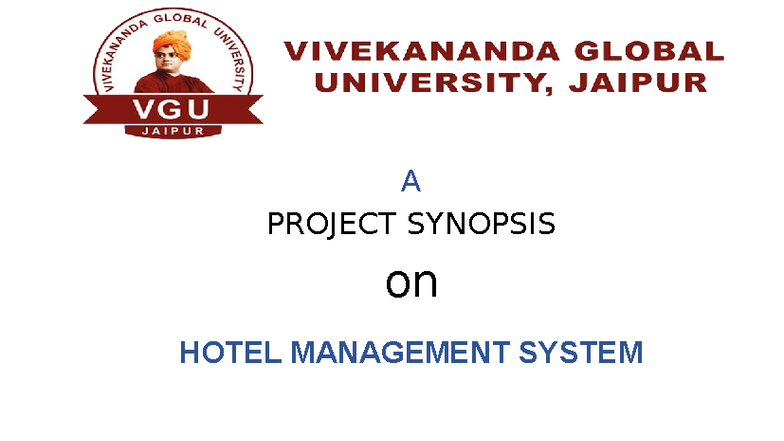 VIVEKANANDA GLOBAL UNIVERSITY
VGU
JAIPUR

VIVEKANANDA GLOBAL UNIVERSITY, JAIPUR

A

PROJECT SYNOPSIS

on

HOTEL MANAGEMENT SYSTEM